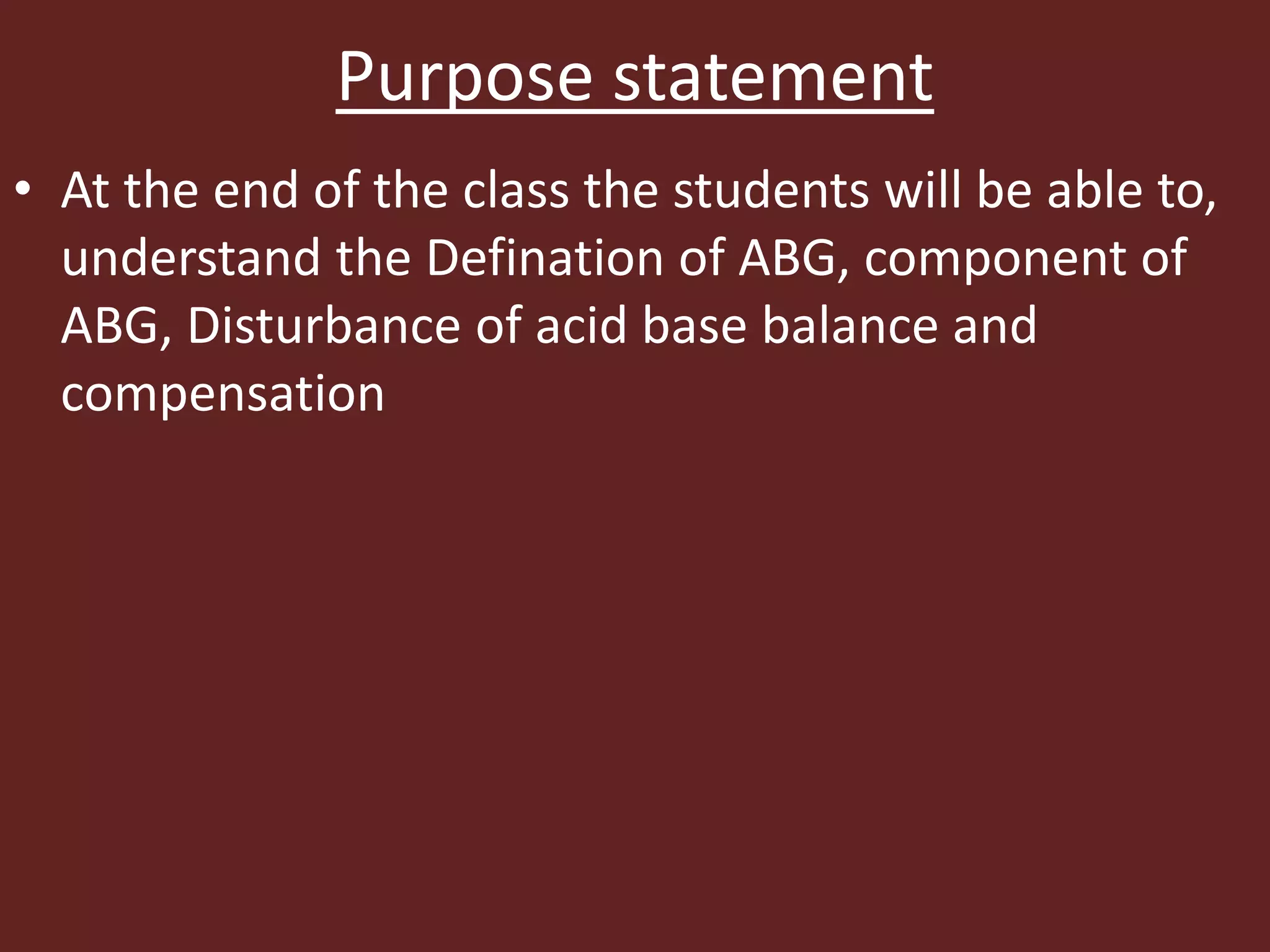 Purpose statement

• At the end of the class the students will be able to, understand the Defination of ABG, component of ABG, Disturbance of acid base balance and compensation